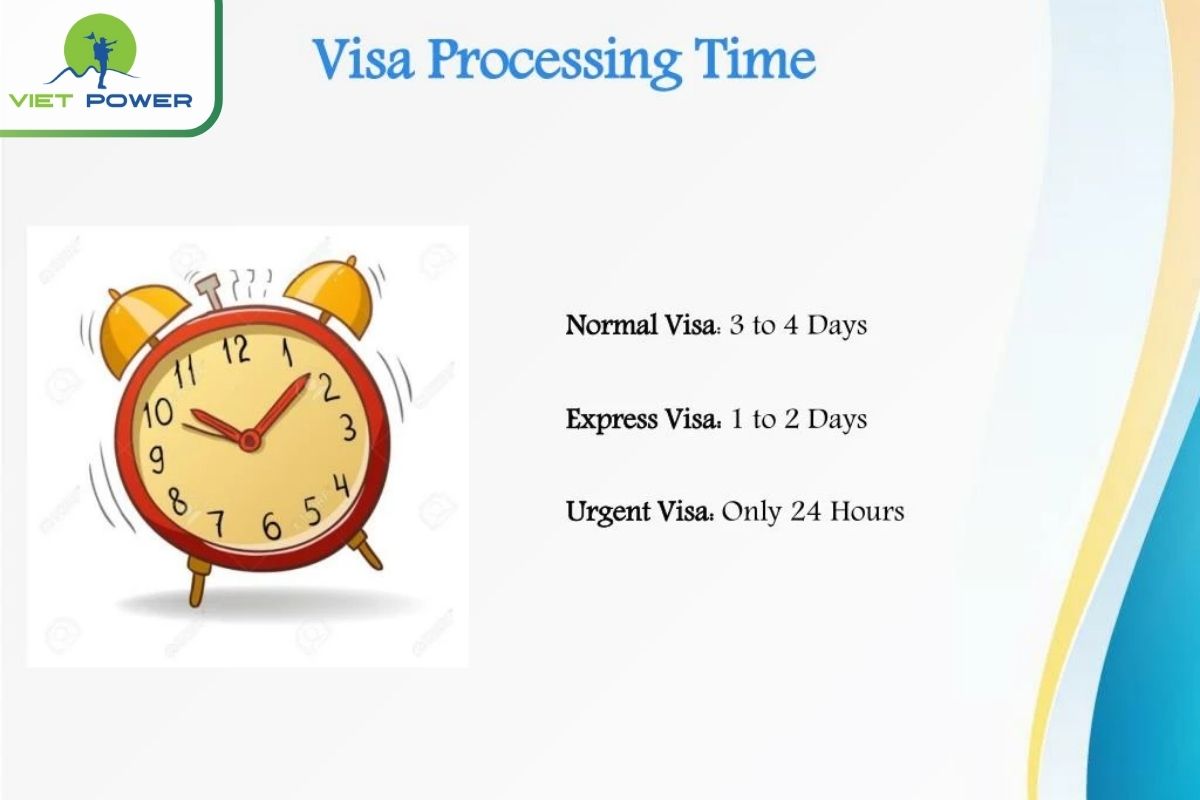 VIET POWER

Visa Processing Time

12
1
2
3
4
5
6
7
8
9
10
11

Normal Visa: 3 to 4 Days

Express Visa: 1 to 2 Days

Urgent Visa: Only 24 Hours